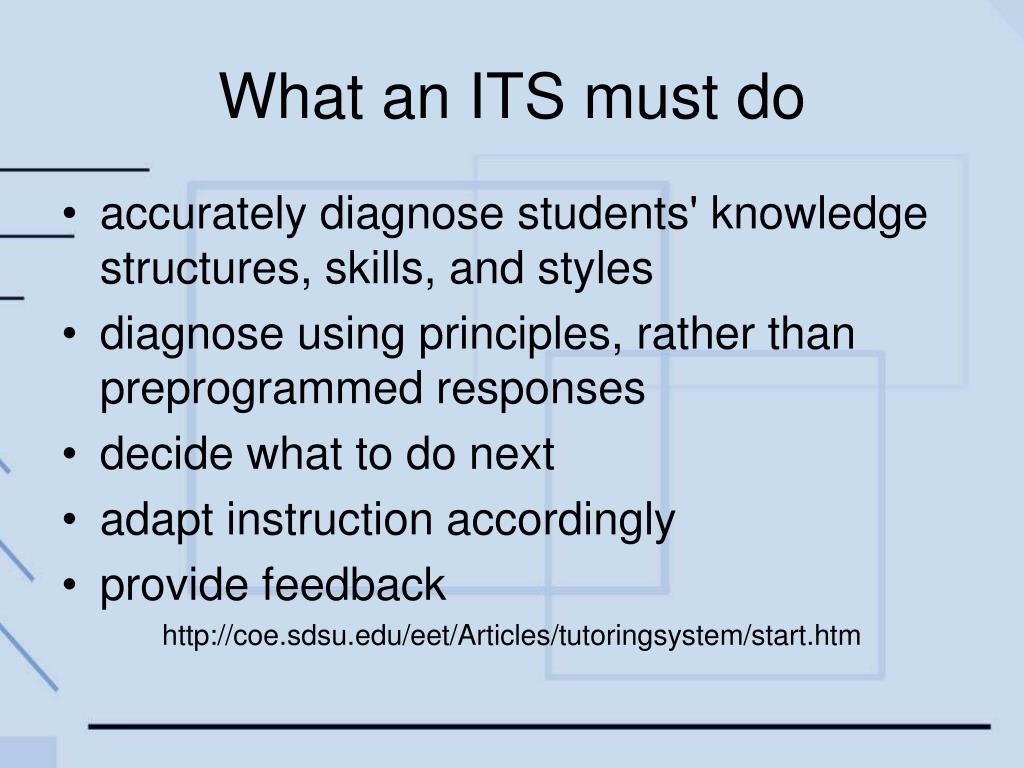 What an ITS must do

• accurately diagnose students' knowledge structures, skills, and styles
• diagnose using principles, rather than preprogrammed responses
• decide what to do next
• adapt instruction accordingly
• provide feedback

http://coe.sdsu.edu/eet/Articles/tutoringsystem/start.htm